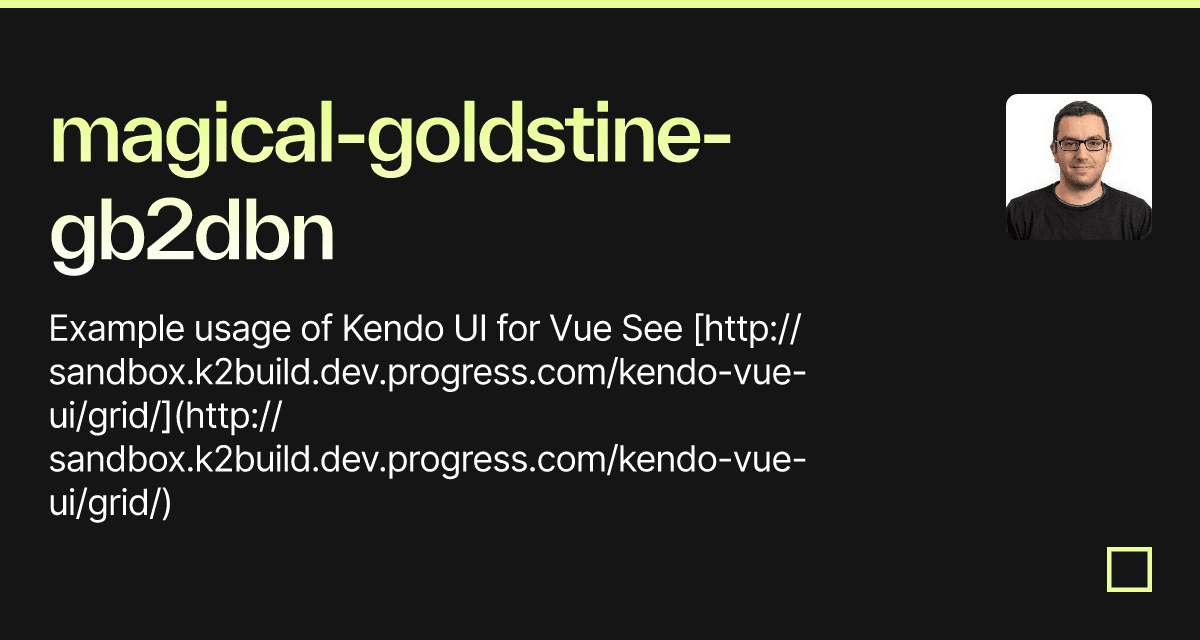 magical-goldstine-gb2dbn

Example usage of Kendo UI for Vue See [http://sandbox.k2build.dev.progress.com/kendo-vue-ui/grid/](http://sandbox.k2build.dev.progress.com/kendo-vue-ui/grid/)